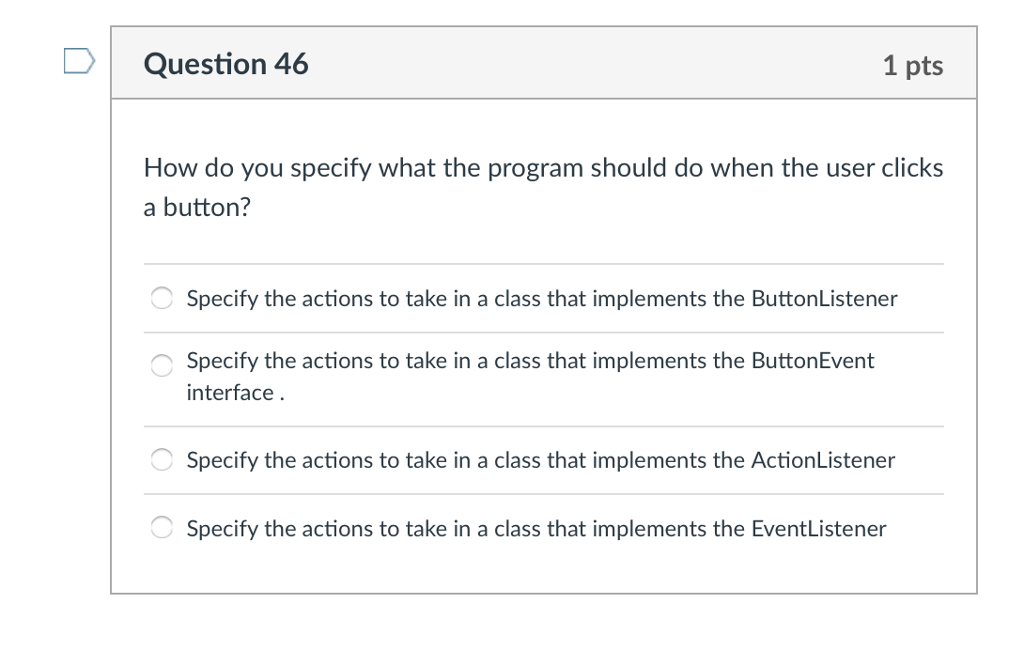 Question 46

1 pts

How do you specify what the program should do when the user clicks a button?

Specify the actions to take in a class that implements the ButtonListener

Specify the actions to take in a class that implements the ButtonEvent interface .

Specify the actions to take in a class that implements the ActionListener

Specify the actions to take in a class that implements the EventListener